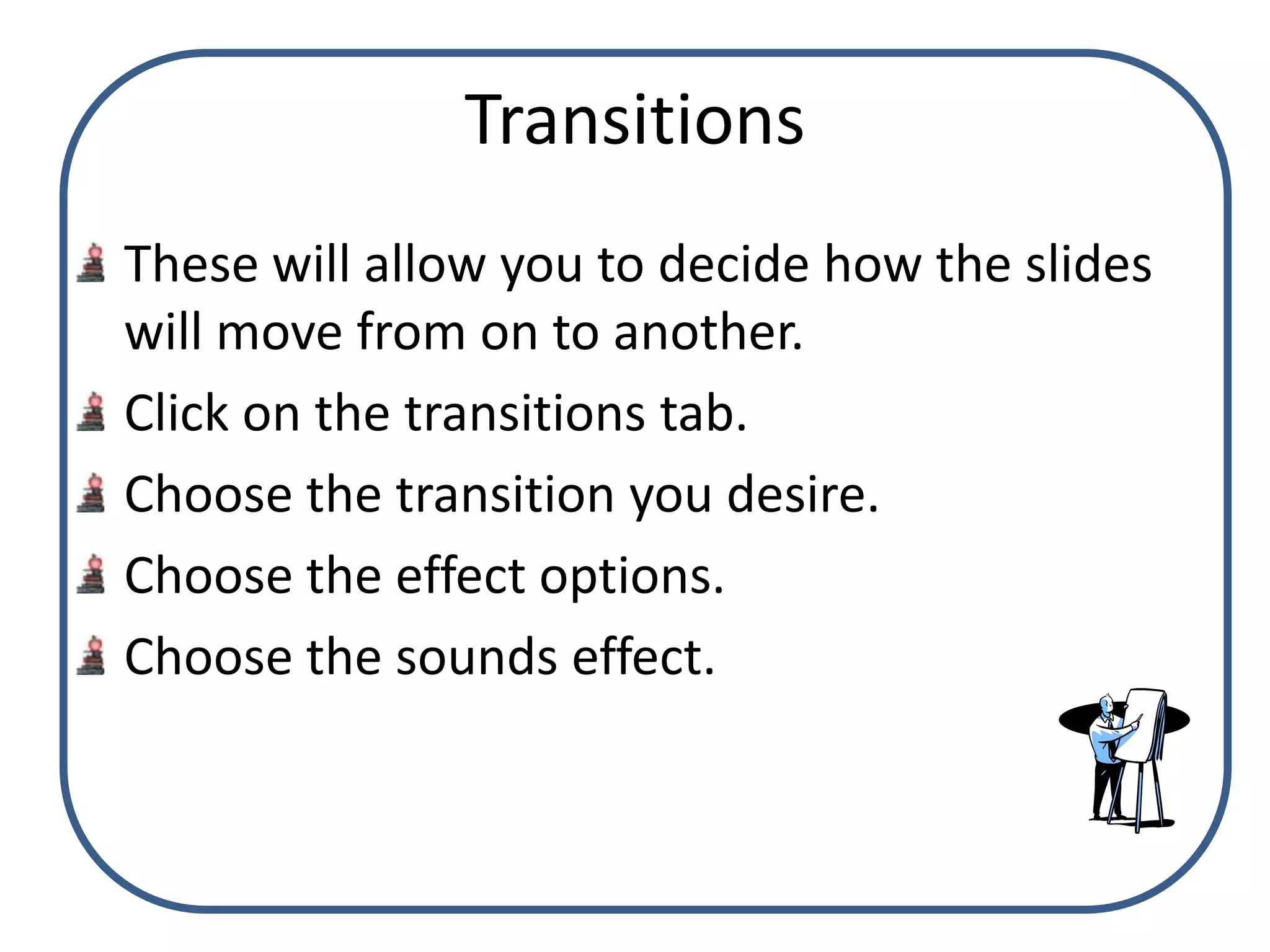 Transitions

These will allow you to decide how the slides will move from on to another.

Click on the transitions tab.

Choose the transition you desire.

Choose the effect options.

Choose the sounds effect.